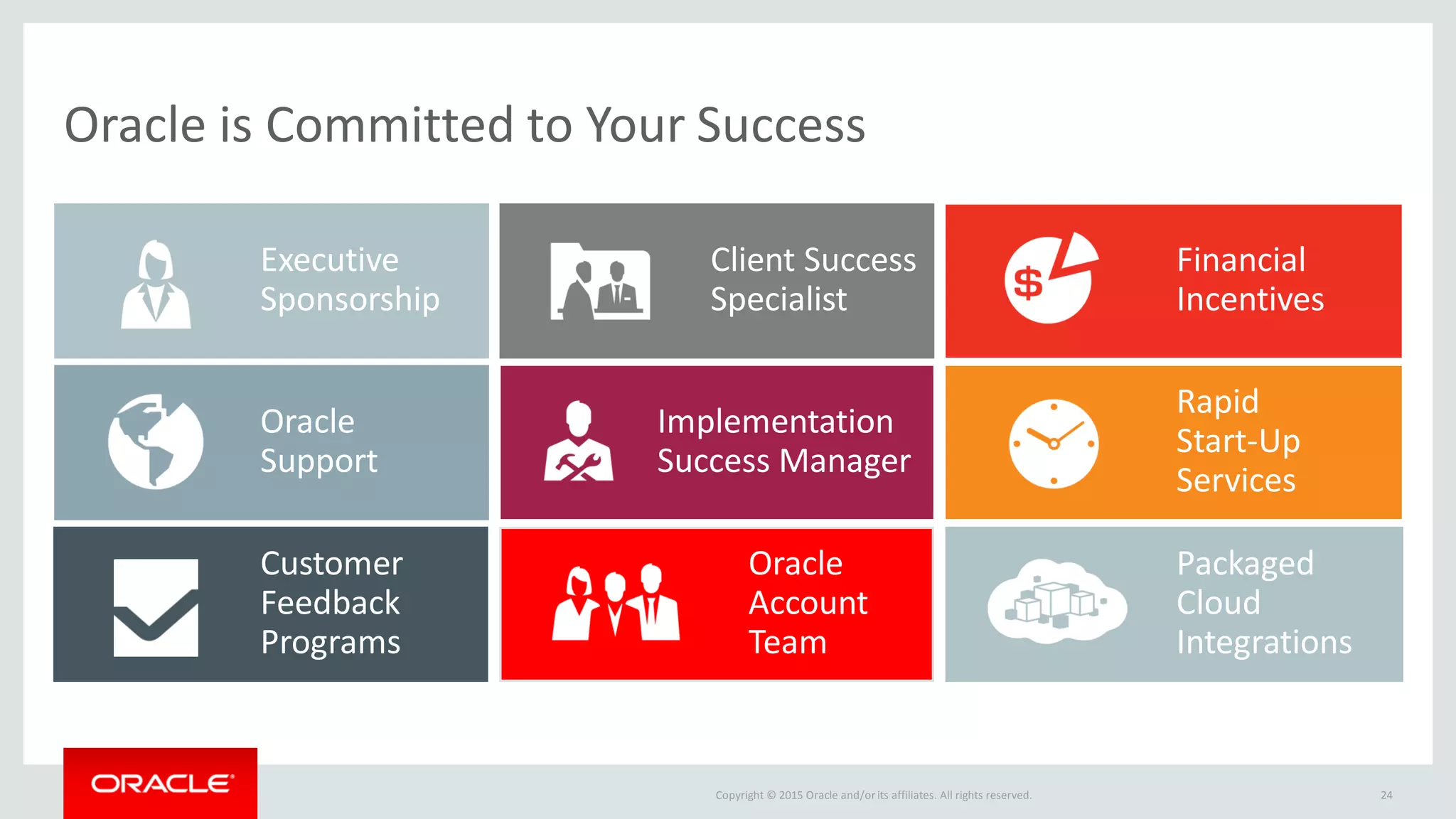 Oracle is Committed to Your Success

Executive Sponsorship

Client Success Specialist

$

Financial Incentives

Oracle Support

Implementation Success Manager

Rapid Start-Up Services

Customer Feedback Programs

Oracle Account Team

Packaged Cloud Integrations

ORACLE

Copyright © 2015 Oracle and/or its affiliates. All rights reserved.

24